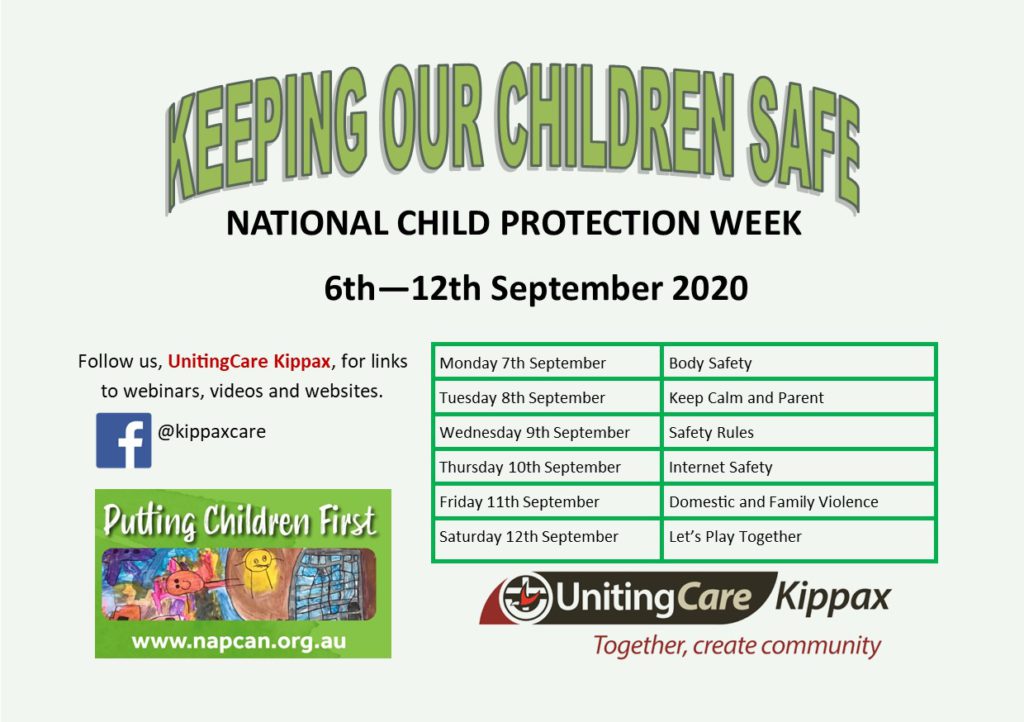 KEEPING OUR CHILDREN SAFE

NATIONAL CHILD PROTECTION WEEK

6th—12th September 2020

Follow us, UnitingCare Kippax, for links to webinars, videos and websites.

@kippaxcare

Putting Children First

www.napcan.org.au

| Monday 7th September | Body Safety |
|---|---|
| Tuesday 8th September | Keep Calm and Parent |
| Wednesday 9th September | Safety Rules |
| Thursday 10th September | Internet Safety |
| Friday 11th September | Domestic and Family Violence |
| Saturday 12th September | Let's Play Together |

UnitingCare Kippax
Together, create community